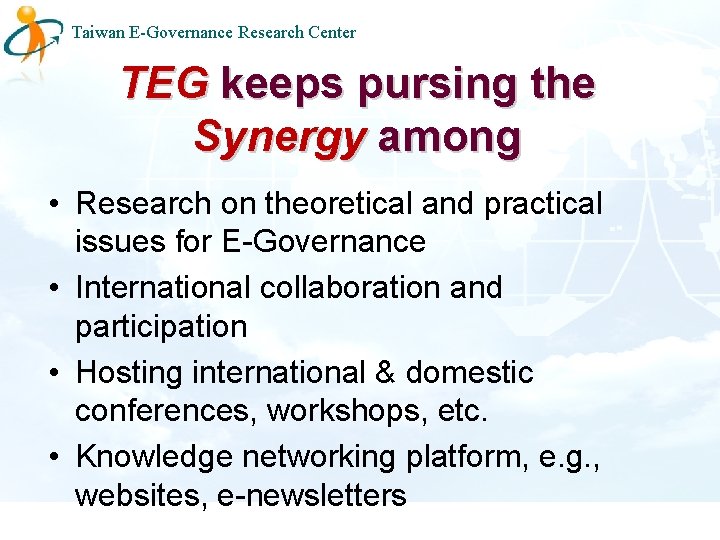 Taiwan E-Governance Research Center

TEG keeps pursing the Synergy among

• Research on theoretical and practical issues for E-Governance
• International collaboration and participation
• Hosting international & domestic conferences, workshops, etc.
• Knowledge networking platform, e.g., websites, e-newsletters